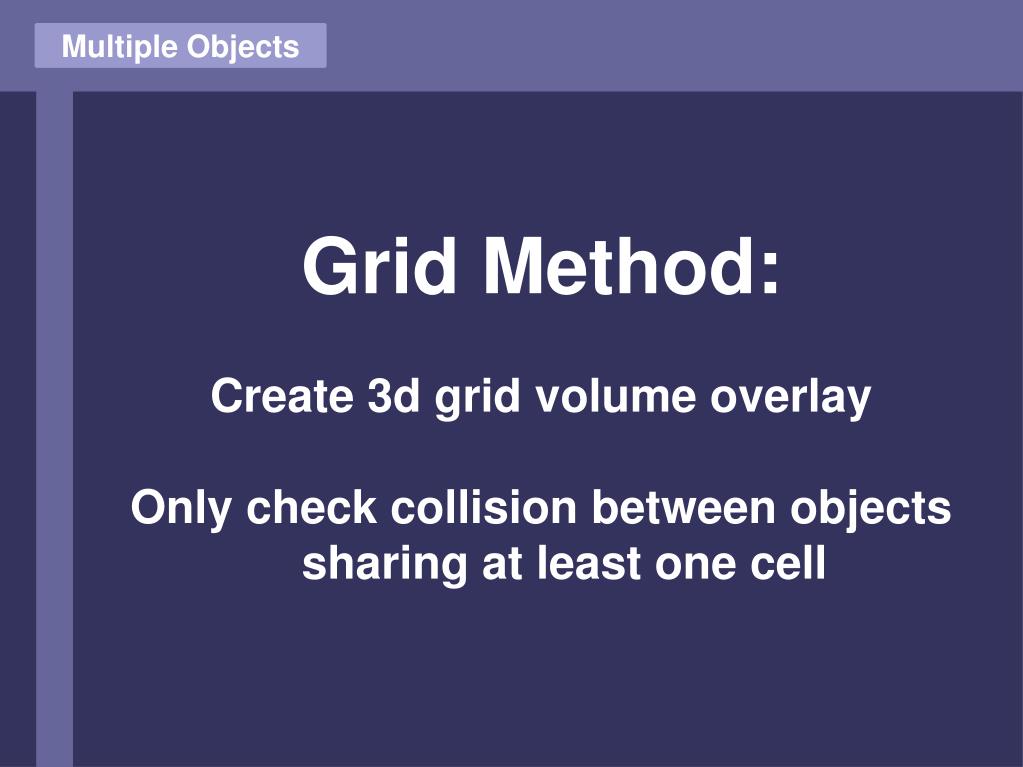 Multiple Objects

Grid Method:

Create 3d grid volume overlay

Only check collision between objects sharing at least one cell